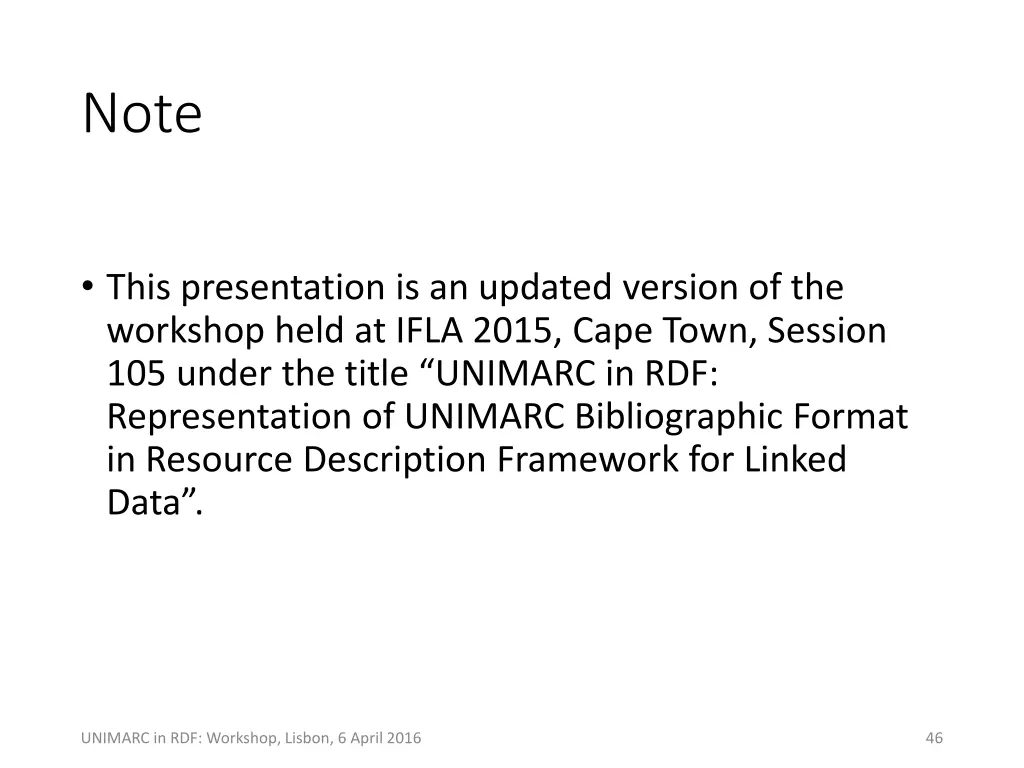 Note

• This presentation is an updated version of the workshop held at IFLA 2015, Cape Town, Session 105 under the title “UNIMARC in RDF: Representation of UNIMARC Bibliographic Format in Resource Description Framework for Linked Data”.

UNIMARC in RDF: Workshop, Lisbon, 6 April 2016

46